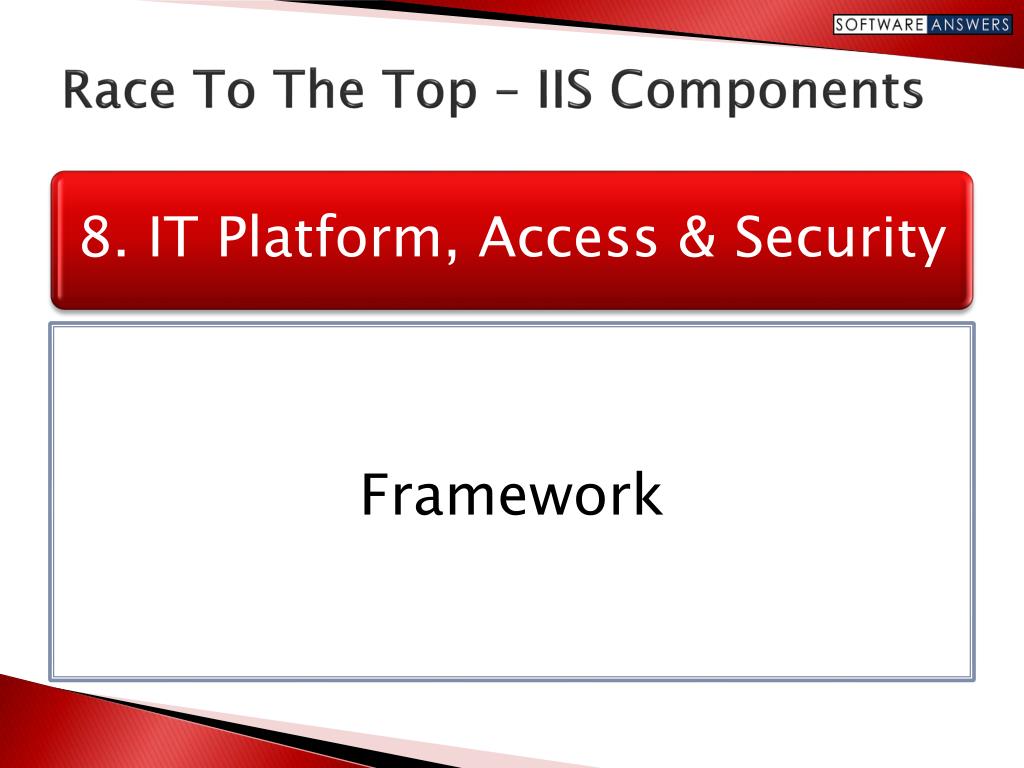 SOFTWARE ANSWERS

Race To The Top – IIS Components

8. IT Platform, Access & Security

Framework